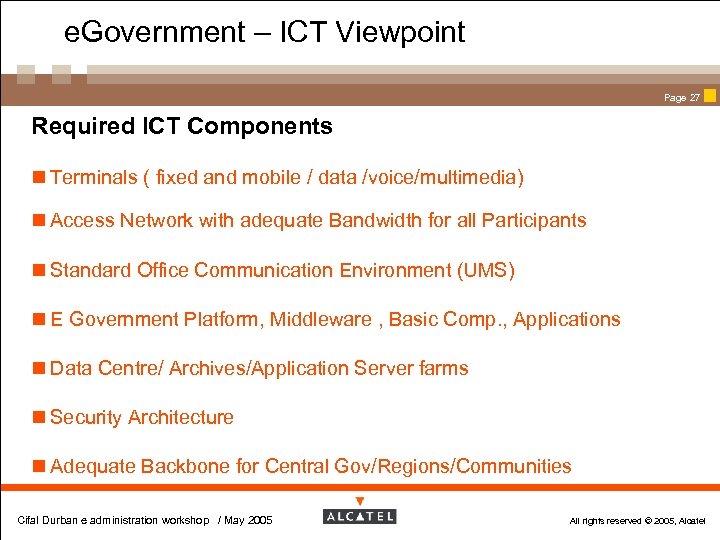 eGovernment – ICT Viewpoint

Page 27

Required ICT Components

Terminals ( fixed and mobile / data /voice/multimedia)

Access Network with adequate Bandwidth for all Participants

Standard Office Communication Environment (UMS)

E Government Platform, Middleware , Basic Comp., Applications

Data Centre/ Archives/Application Server farms

Security Architecture

Adequate Backbone for Central Gov/Regions/Communities

Cifal Durban e administration workshop / May 2005

ALCATEL

All rights reserved © 2005, Alcatel